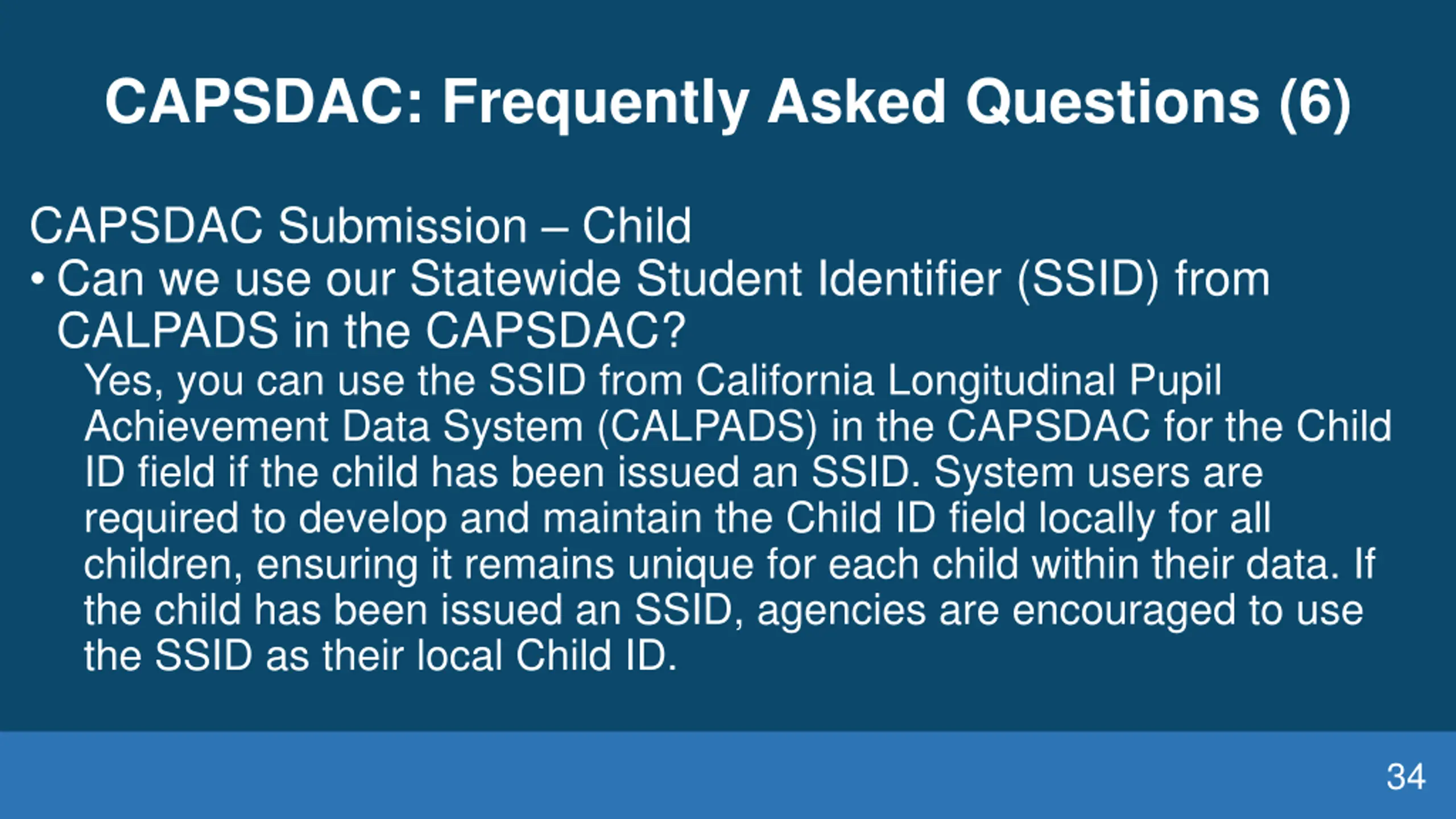 CAPSDAC: Frequently Asked Questions (6)

CAPSDAC Submission – Child

• Can we use our Statewide Student Identifier (SSID) from CALPADS in the CAPSDAC?

Yes, you can use the SSID from California Longitudinal Pupil Achievement Data System (CALPADS) in the CAPSDAC for the Child ID field if the child has been issued an SSID. System users are required to develop and maintain the Child ID field locally for all children, ensuring it remains unique for each child within their data. If the child has been issued an SSID, agencies are encouraged to use the SSID as their local Child ID.

34